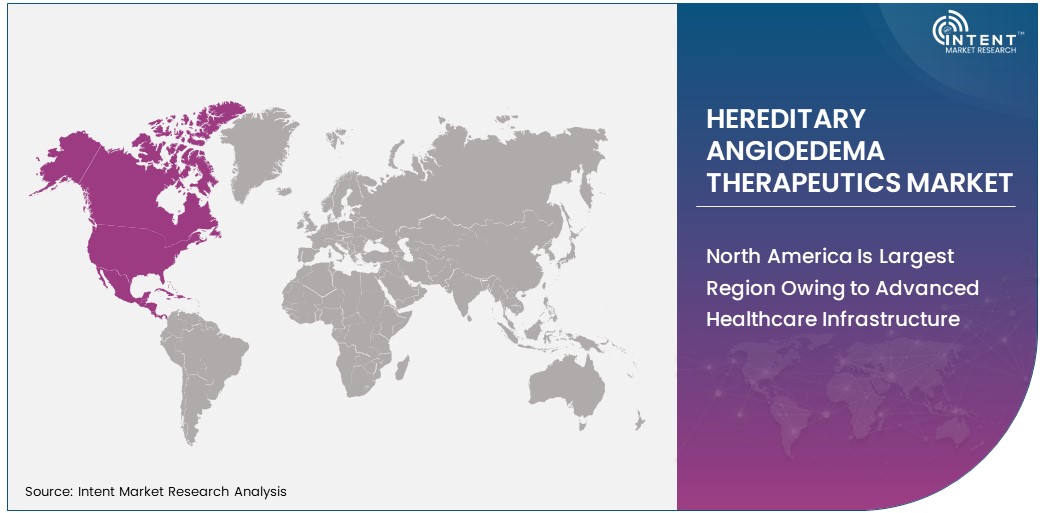 INTENT™
MARKET RESEARCH

HEREDITARY ANGIOEDEMA THERAPEUTICS MARKET

North America Is Largest Region Owing to Advanced Healthcare Infrastructure

Source: Intent Market Research Analysis